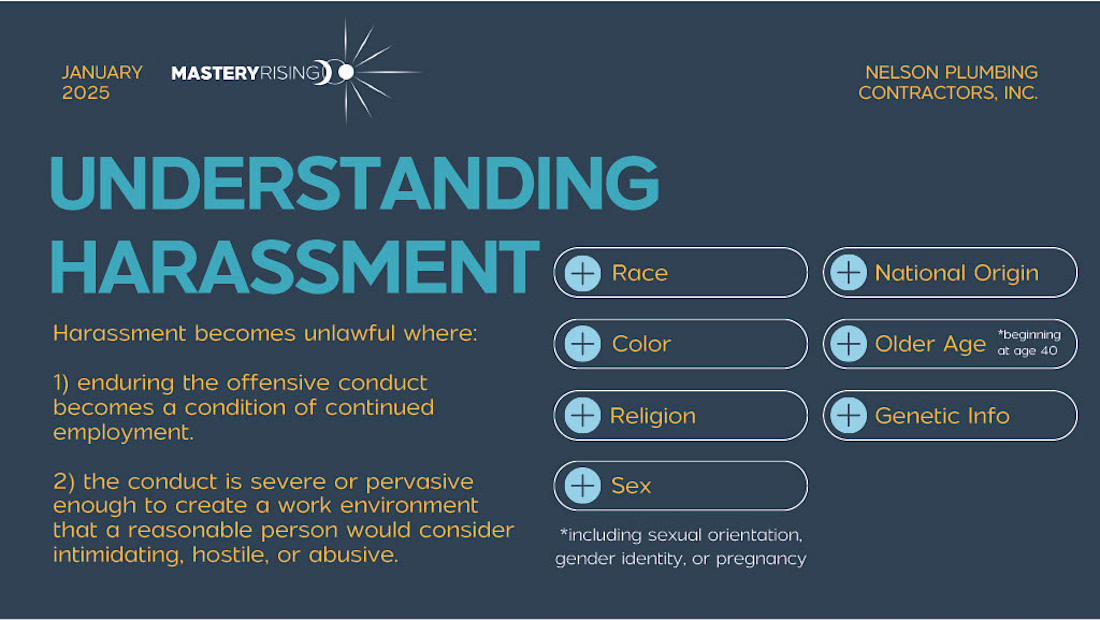 JANUARY 2025

MASTERYRISING

NELSON PLUMBING CONTRACTORS, INC.

UNDERSTANDING HARASSMENT

Harassment becomes unlawful where:

1) enduring the offensive conduct becomes a condition of continued employment.

2) the conduct is severe or pervasive enough to create a work environment that a reasonable person would consider intimidating, hostile, or abusive.

Race

Color

Religion

Sex

*including sexual orientation, gender identity, or pregnancy

National Origin

Older Age *beginning at age 40

Genetic Info